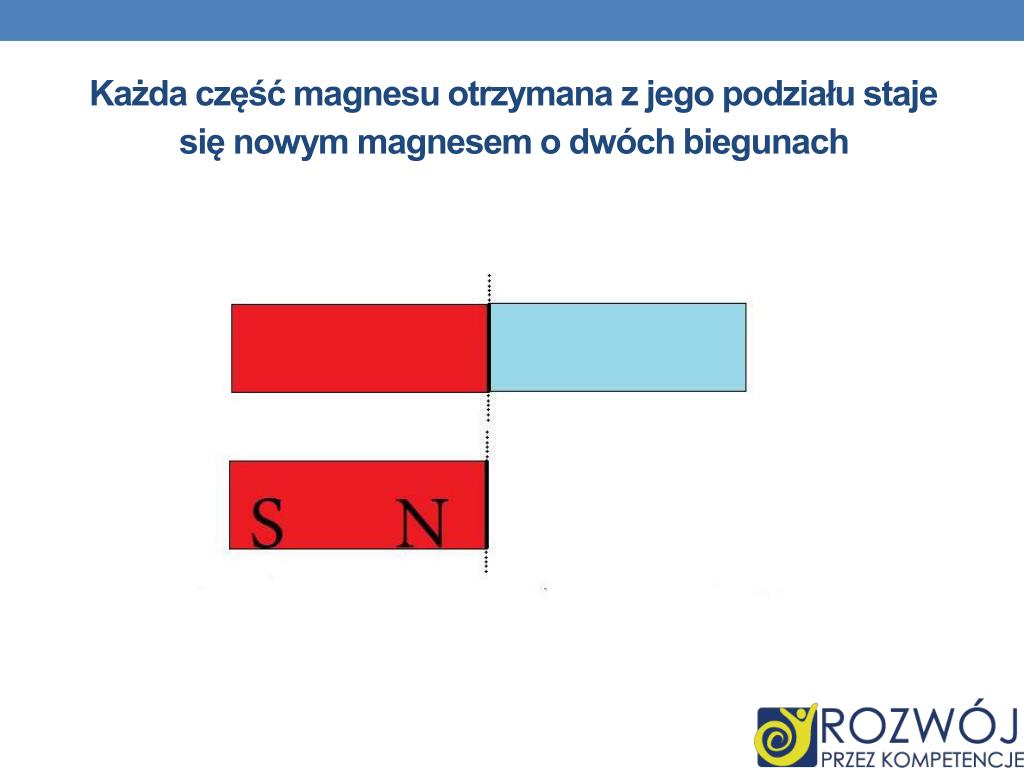 Każda część magnesu otrzymana z jego podziału staje się nowym magnesem o dwóch biegunach

S N

ROZWÓJ
PRZEZ KOMPETENCJE